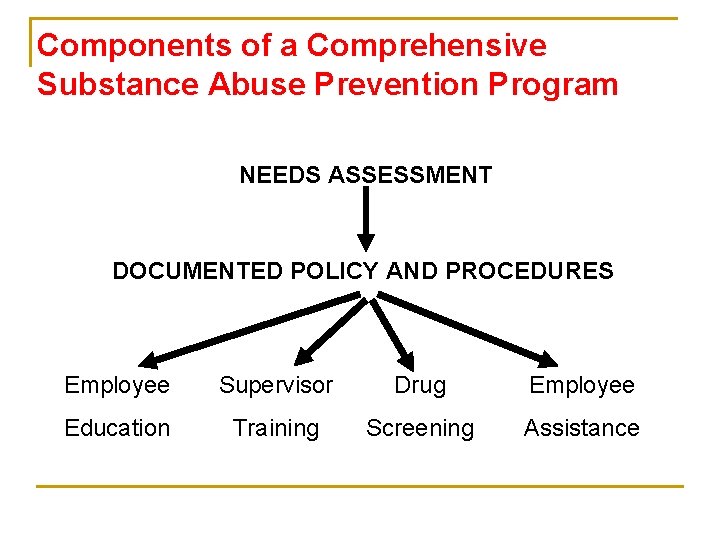 Components of a Comprehensive Substance Abuse Prevention Program

NEEDS ASSESSMENT

DOCUMENTED POLICY AND PROCEDURES

Employee Education

Supervisor Training

Drug Screening

Employee Assistance